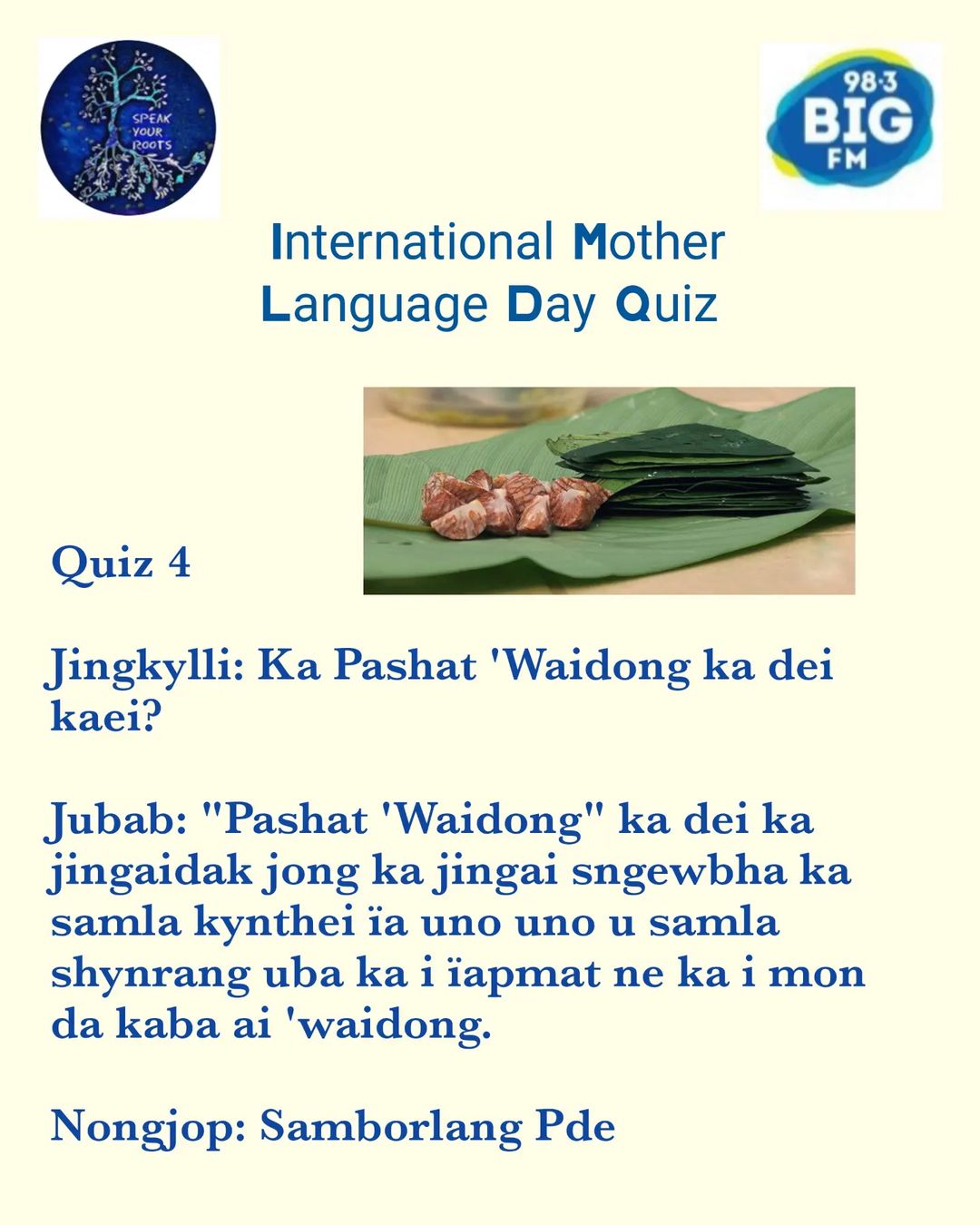 SPEAK YOUR ROOTS

98.3 BIG FM

International Mother Language Day Quiz

Quiz 4

Jingkylli: Ka Pashat 'Waidong ka dei kaei?

Jubab: "Pashat 'Waidong" ka dei ka jingaidak jong ka jingai sngewbha ka samla kynthei ïa uno uno u samla shynrang uba ka i ïapmat ne ka i mon da kaba ai 'waidong.

Nongjop: Samborlang Pde